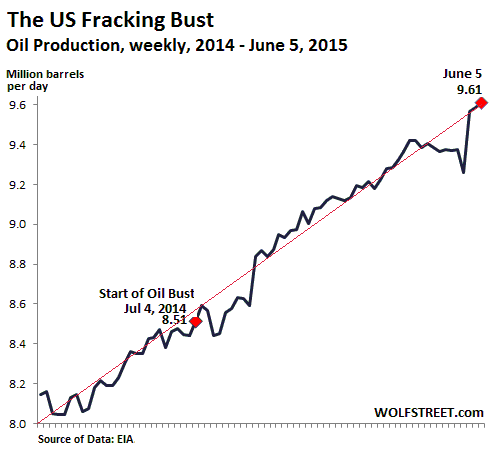 The US Fracking Bust
Oil Production, weekly, 2014 - June 5, 2015

Million barrels per day

June 5
9.61

9.6
9.4
9.2
9.0
8.8
8.6
8.4
8.2
8.0

Start of Oil Bust
Jul 4, 2014
8.51

WOLFSTREET.com

Source of Data: EIA